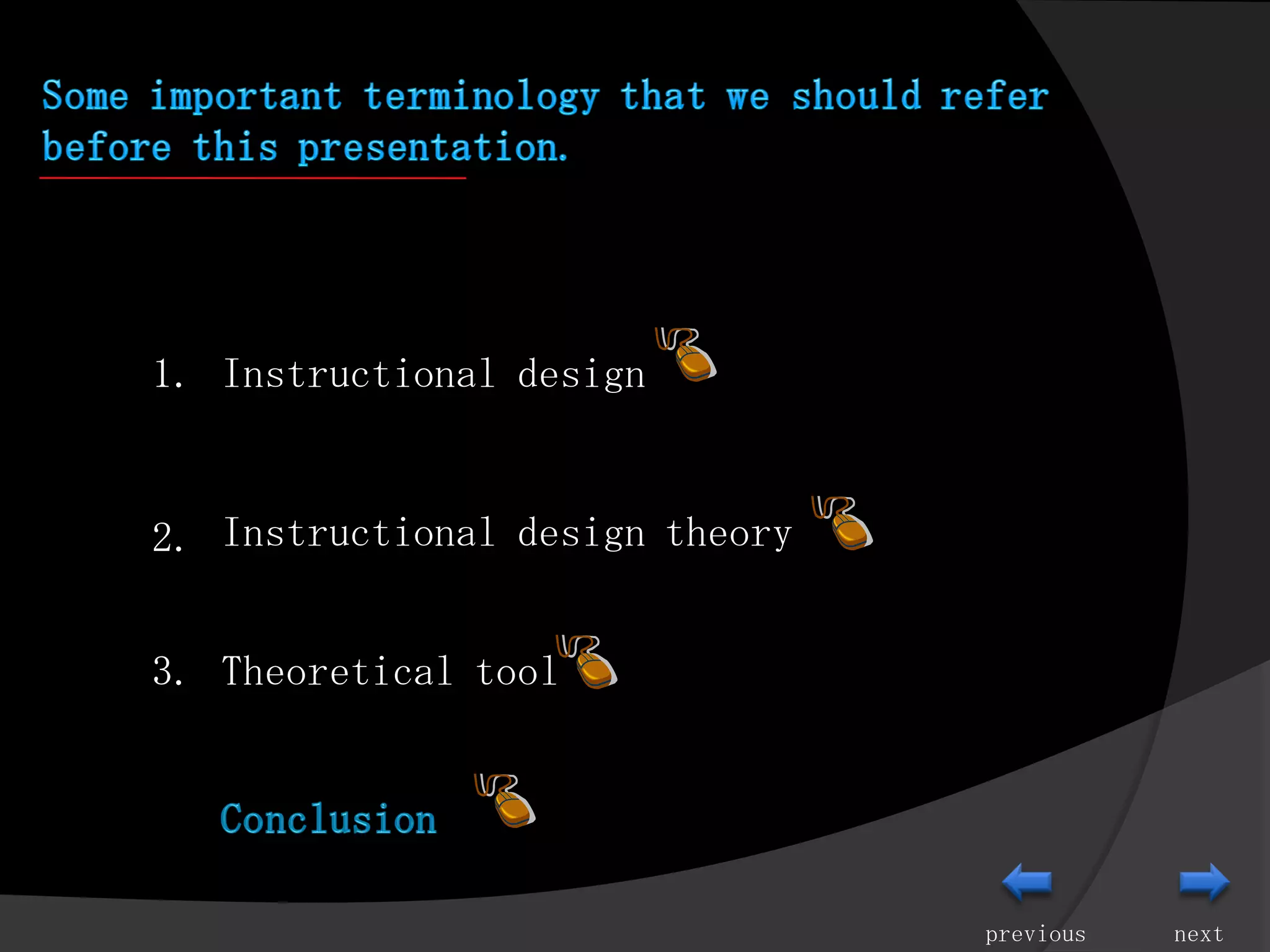 Some important terminology that we should refer before this presentation.

1. Instructional design

2. Instructional design theory

3. Theoretical tool

Conclusion

previous

next